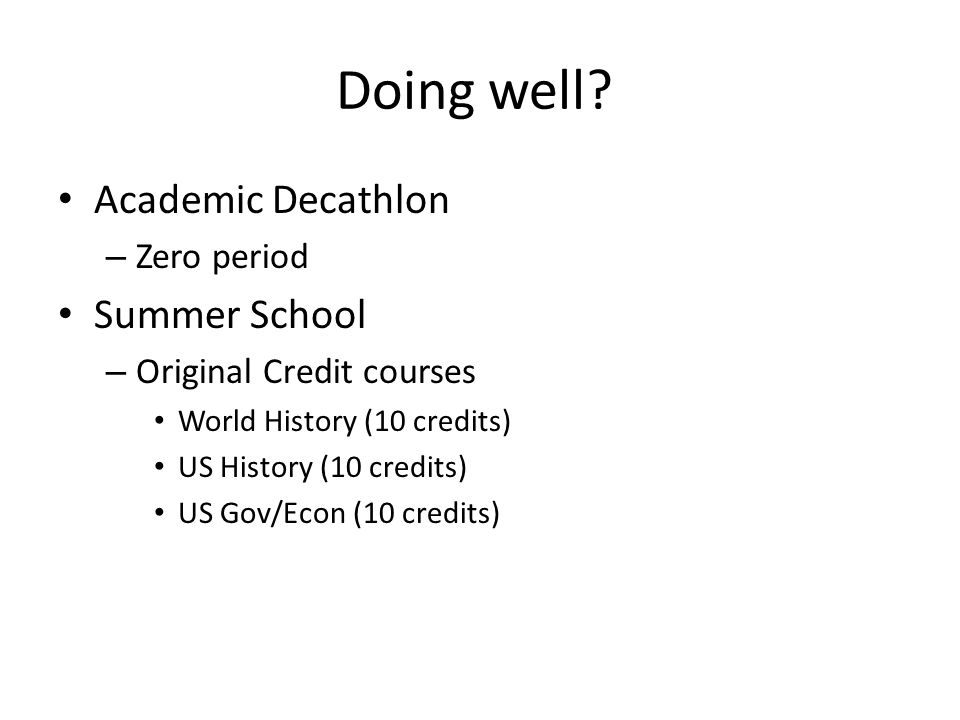 Doing well?

• Academic Decathlon
– Zero period
• Summer School
– Original Credit courses
• World History (10 credits)
• US History (10 credits)
• US Gov/Econ (10 credits)